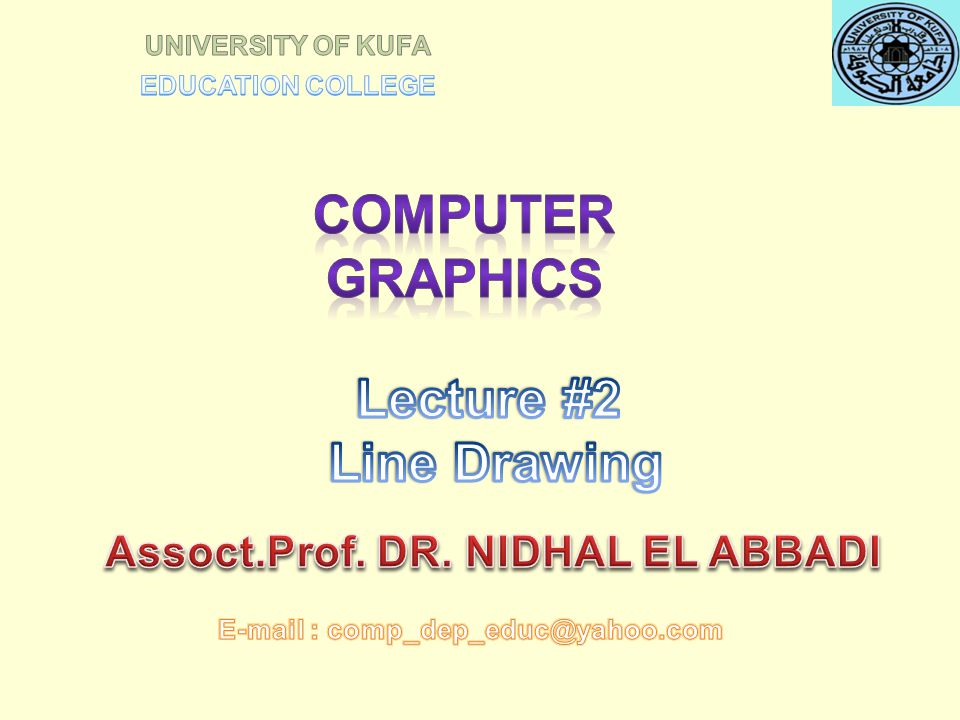 UNIVERSITY OF KUFA
EDUCATION COLLEGE

UNIVERSITY OF KUFA

COMPUTER GRAPHICS

Lecture #2
Line Drawing

Assoct.Prof. DR. NIDHAL EL ABBADI

E-mail : comp_dep_educ@yahoo.com